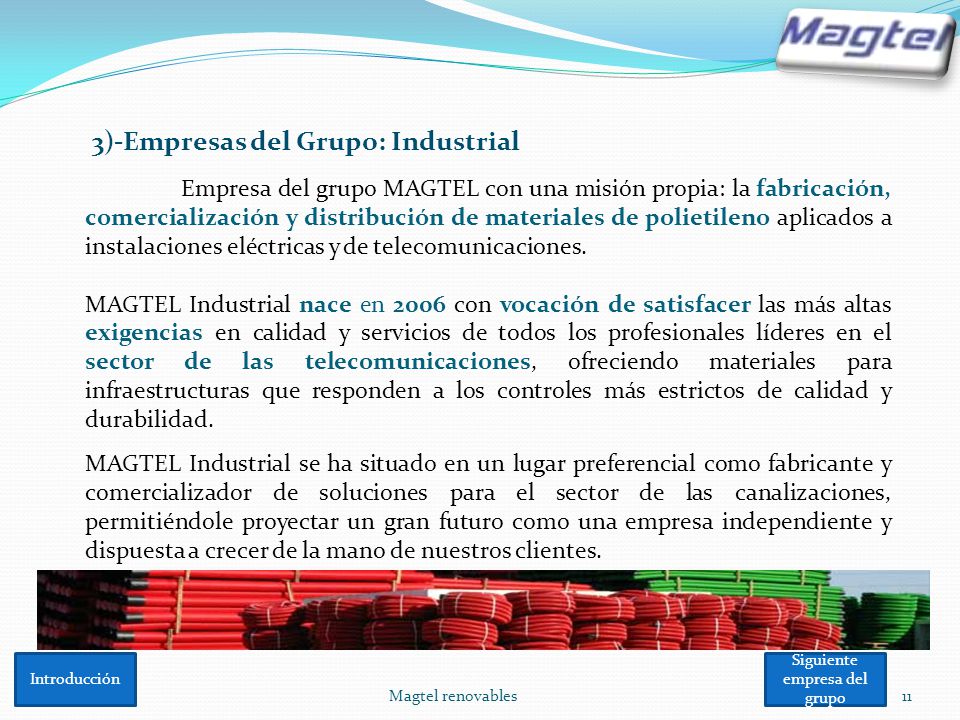 Magtel

3)-Empresas del Grupo: Industrial

Empresa del grupo MAGTEL con una misión propia: la fabricación, comercialización y distribución de materiales de polietileno aplicados a instalaciones eléctricas y de telecomunicaciones.

MAGTEL Industrial nace en 2006 con vocación de satisfacer las más altas exigencias en calidad y servicios de todos los profesionales líderes en el sector de las telecomunicaciones, ofreciendo materiales para infraestructuras que responden a los controles más estrictos de calidad y durabilidad.

MAGTEL Industrial se ha situado en un lugar preferencial como fabricante y comercializador de soluciones para el sector de las canalizaciones, permitiéndole proyectar un gran futuro como una empresa independiente y dispuesta a crecer de la mano de nuestros clientes.

Introducción

Magtel renovables

Siguiente empresa del grupo

11